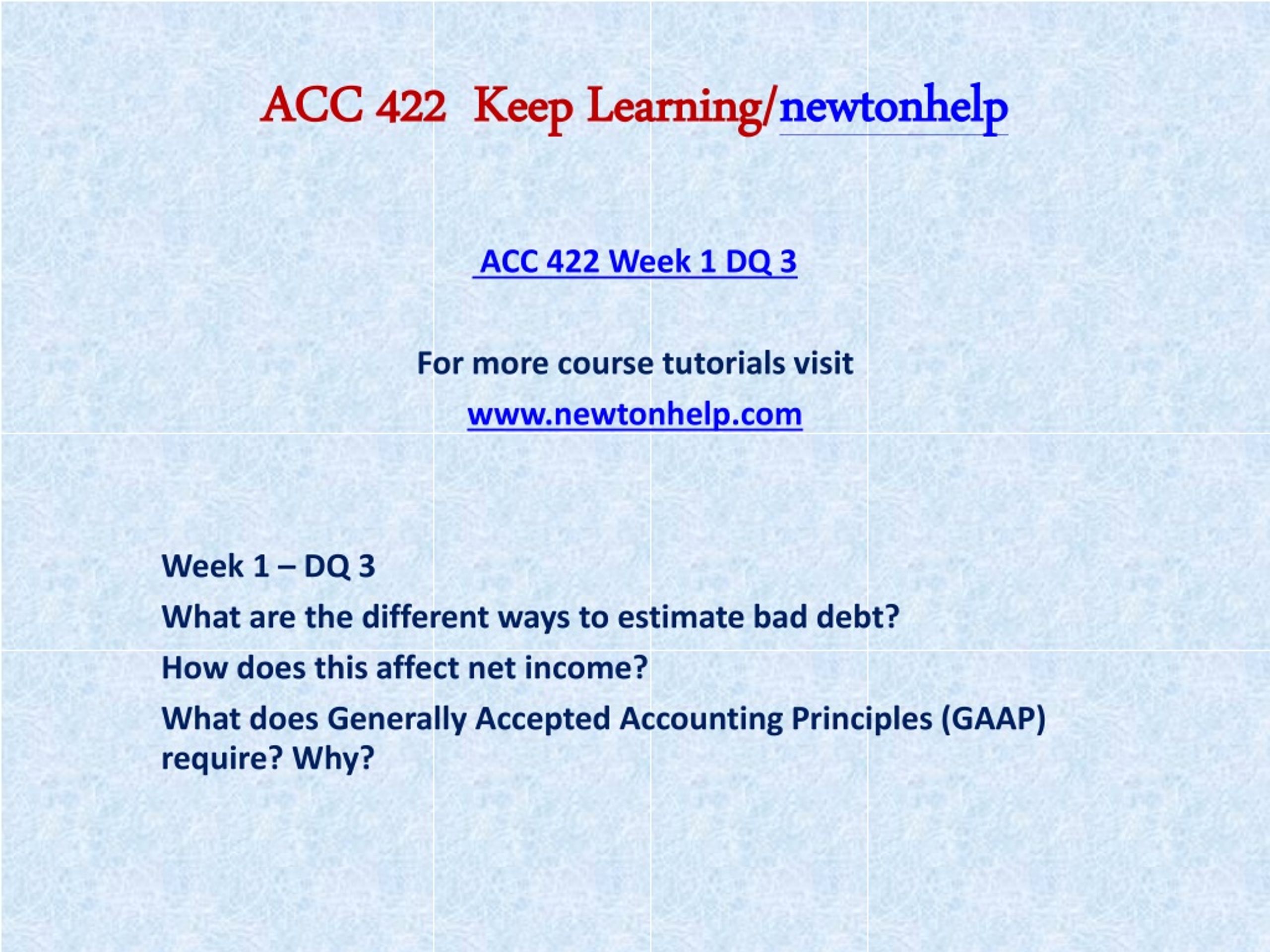 ACC 422 Keep Learning/newtonhelp

ACC 422 Week 1 DQ 3

For more course tutorials visit

www.newtonhelp.com

Week 1 – DQ 3

What are the different ways to estimate bad debt?

How does this affect net income?

What does Generally Accepted Accounting Principles (GAAP) require? Why?